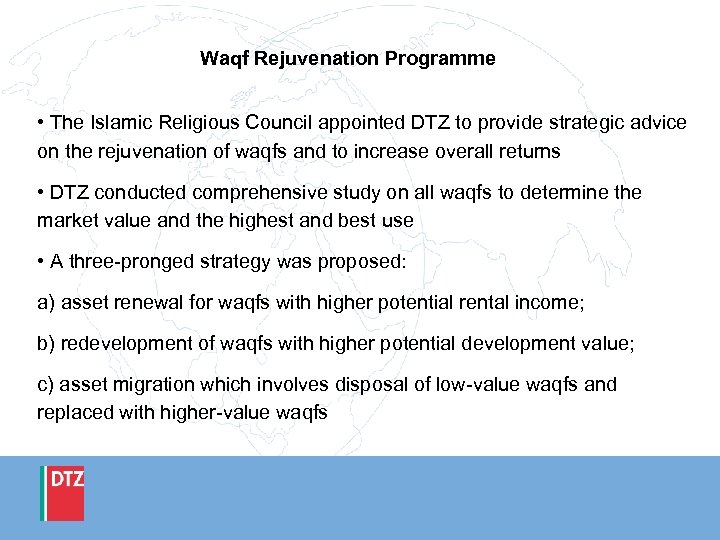 Waqf Rejuvenation Programme

• The Islamic Religious Council appointed DTZ to provide strategic advice on the rejuvenation of waqfs and to increase overall returns

• DTZ conducted comprehensive study on all waqfs to determine the market value and the highest and best use

• A three-pronged strategy was proposed:

a) asset renewal for waqfs with higher potential rental income;

b) redevelopment of waqfs with higher potential development value;

c) asset migration which involves disposal of low-value waqfs and replaced with higher-value waqfs

DTZ